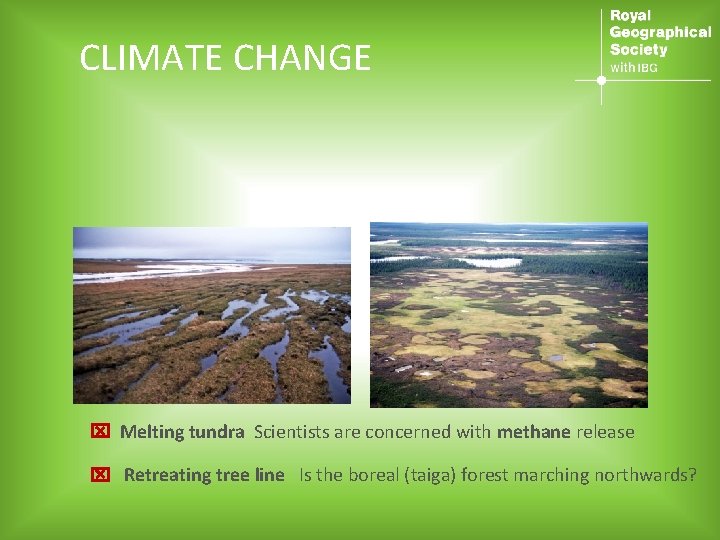 CLIMATE CHANGE

Royal Geographical Society with IBG

Melting tundra Scientists are concerned with methane release

Retreating tree line Is the boreal (taiga) forest marching northwards?